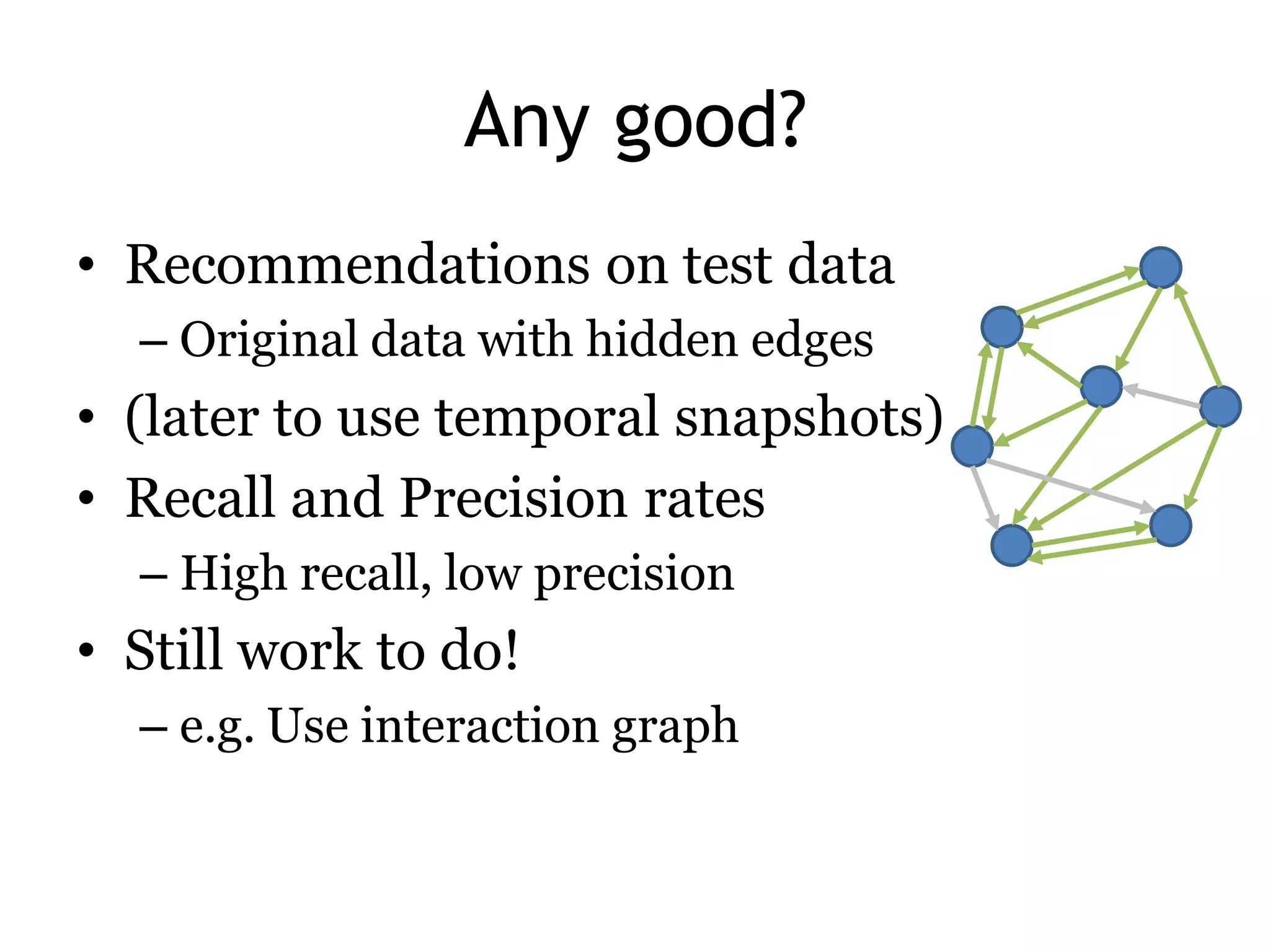 Any good?

• Recommendations on test data
– Original data with hidden edges
• (later to use temporal snapshots)
• Recall and Precision rates
– High recall, low precision
• Still work to do!
– e.g. Use interaction graph